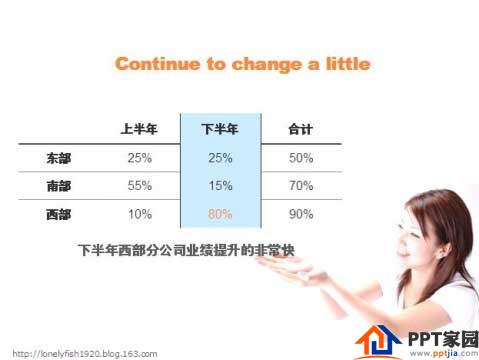 Continue to change a little

|  | 上半年 | 下半年 | 合计 |
|---|---|---|---|
| 东部 | 25% | 25% | 50% |
| 南部 | 55% | 15% | 70% |
| 西部 | 10% | 80% | 90% |

下半年西部分公司业绩提升的非常快

http://lonelyfish1920.blog.163.com

PPT家园
www.pptjia.com